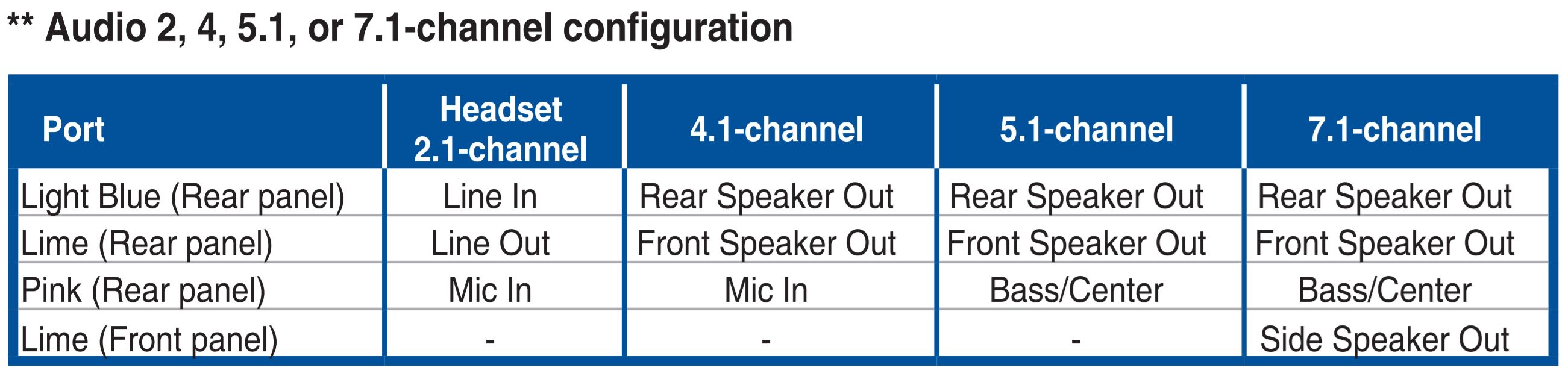 ** Audio 2, 4, 5.1, or 7.1-channel configuration

| Port | Headset 2.1-channel | 4.1-channel | 5.1-channel | 7.1-channel |
|---|---|---|---|---|
| Light Blue (Rear panel) | Line In | Rear Speaker Out | Rear Speaker Out | Rear Speaker Out |
| Lime (Rear panel) | Line Out | Front Speaker Out | Front Speaker Out | Front Speaker Out |
| Pink (Rear panel) | Mic In | Mic In | Bass/Center | Bass/Center |
| Lime (Front panel) | - | - | - | Side Speaker Out |